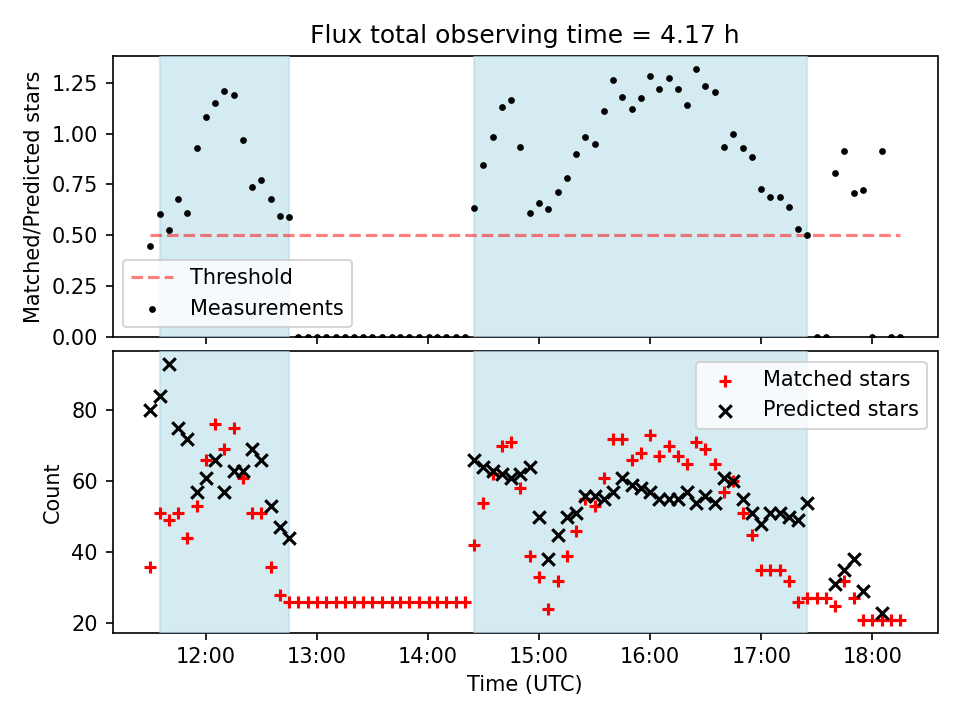 Flux total observing time = 4.17 h

Matched/Predicted stars

1.25
1.00
0.75
0.50
0.25
0.00

Threshold
Measurements

Count

80
60
40
20

Matched stars
Predicted stars

12:00
13:00
14:00
15:00
16:00
17:00
18:00

Time (UTC)